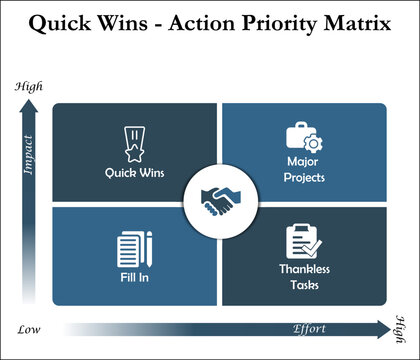 Quick Wins - Action Priority Matrix

High

Impact

Quick Wins

Major Projects

Fill In

Thankless Tasks

Low

Effort

High